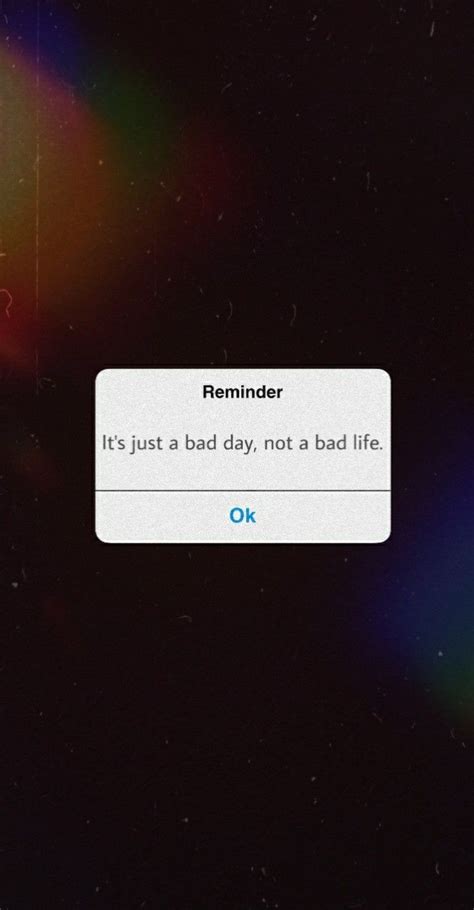 Reminder

It's just a bad day, not a bad life.

Ok